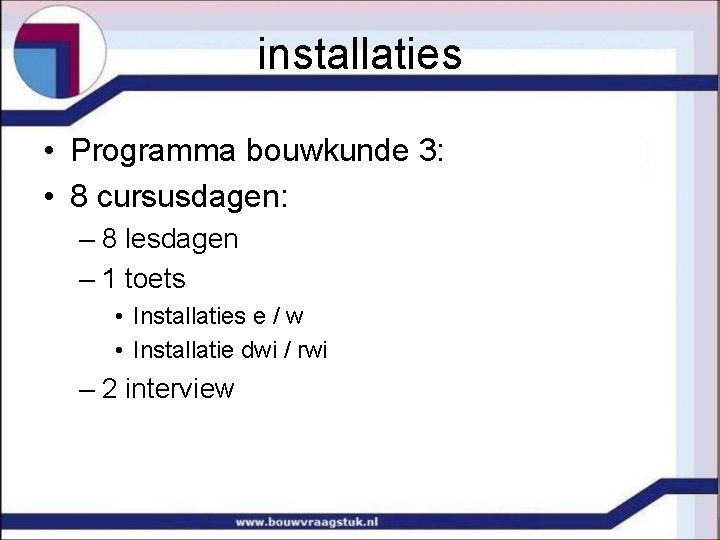 installaties

• Programma bouwkunde 3:
• 8 cursusdagen:
– 8 lesdagen
– 1 toets
• Installaties e / w
• Installatie dwi / rwi
– 2 interview

www.bouwvraagstuk.nl